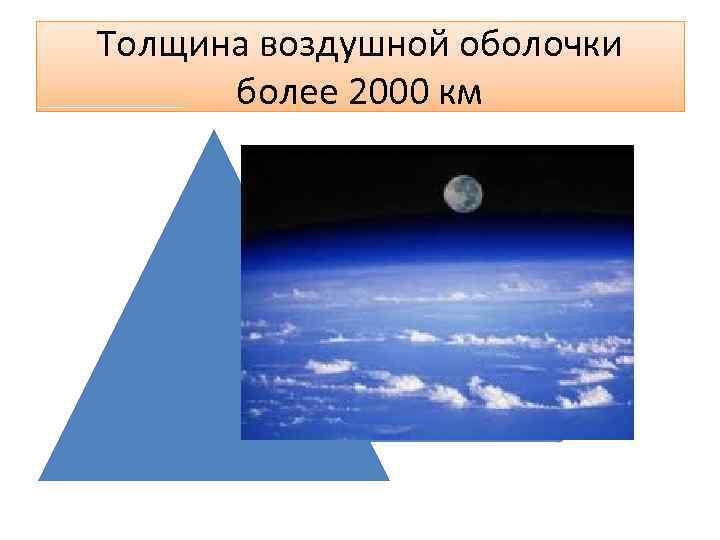 Толщина воздушной оболочки более 2000 км